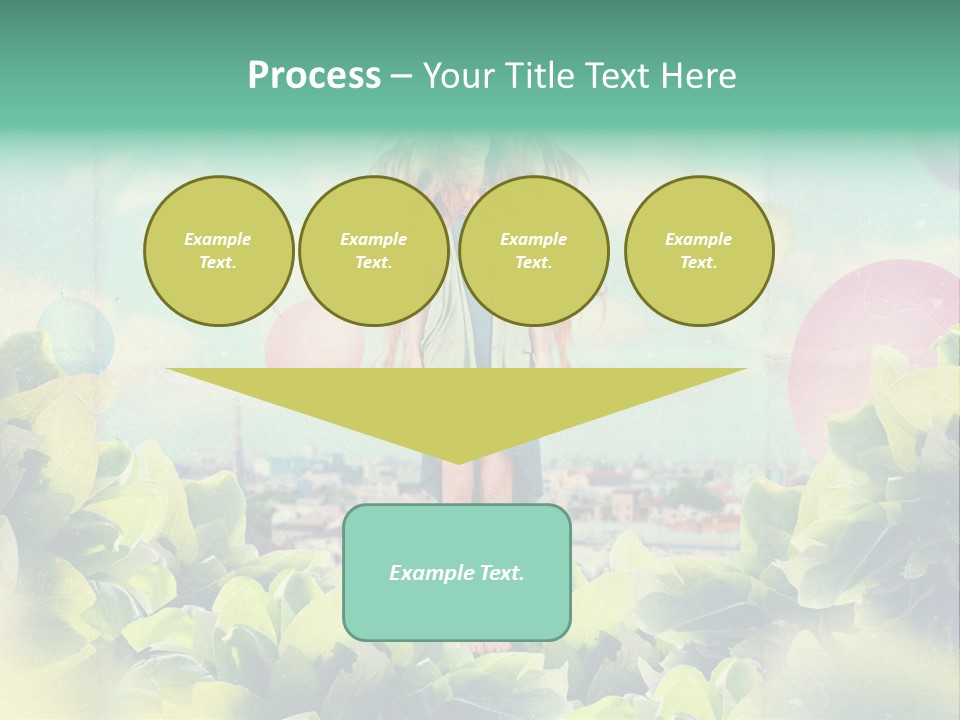 Process – Your Title Text Here

Example Text.

Example Text.

Example Text.

Example Text.

Example Text.